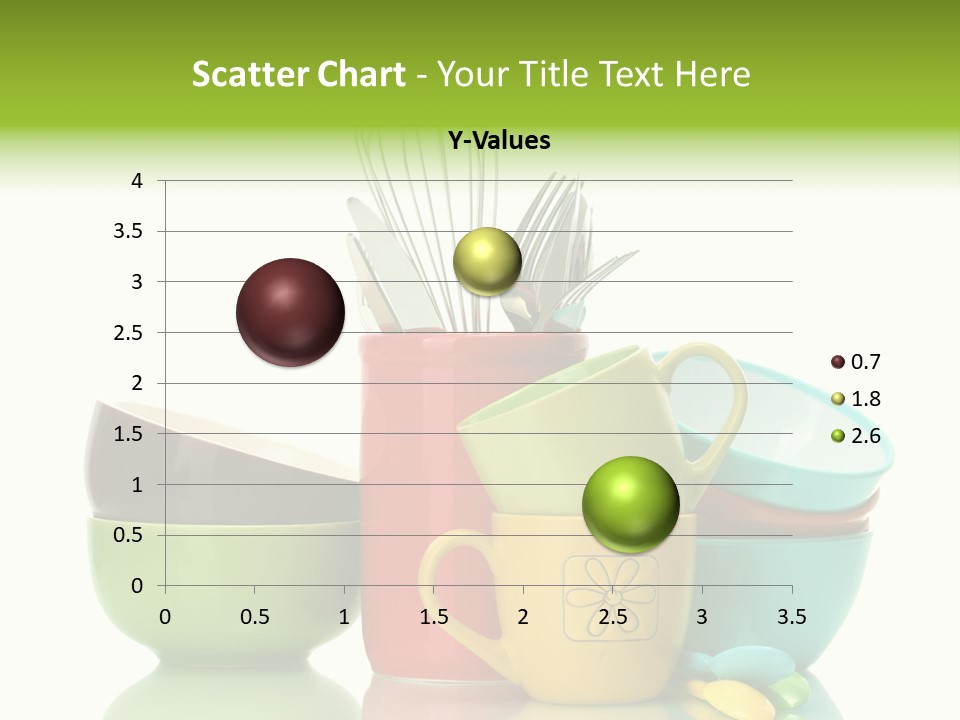 Scatter Chart - Your Title Text Here

Y-Values

4
3.5
3
2.5
2
1.5
1
0.5
0

0 0.5 1 1.5 2 2.5 3 3.5

0.7
1.8
2.6